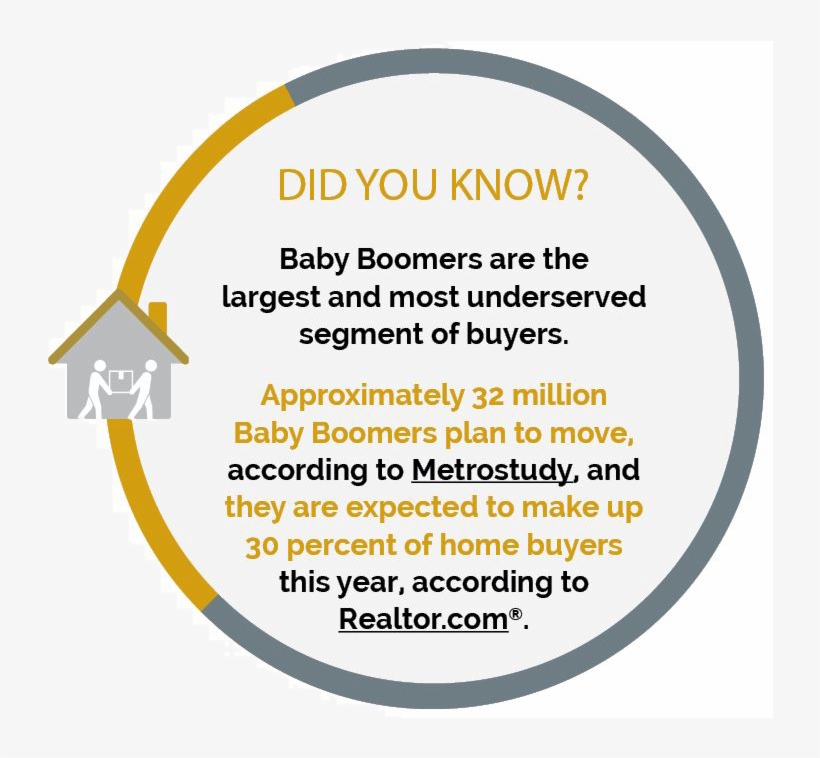 DID YOU KNOW?

Baby Boomers are the largest and most underserved segment of buyers.

Approximately 32 million Baby Boomers plan to move, according to Metrostudy, and they are expected to make up 30 percent of home buyers this year, according to Realtor.com®.